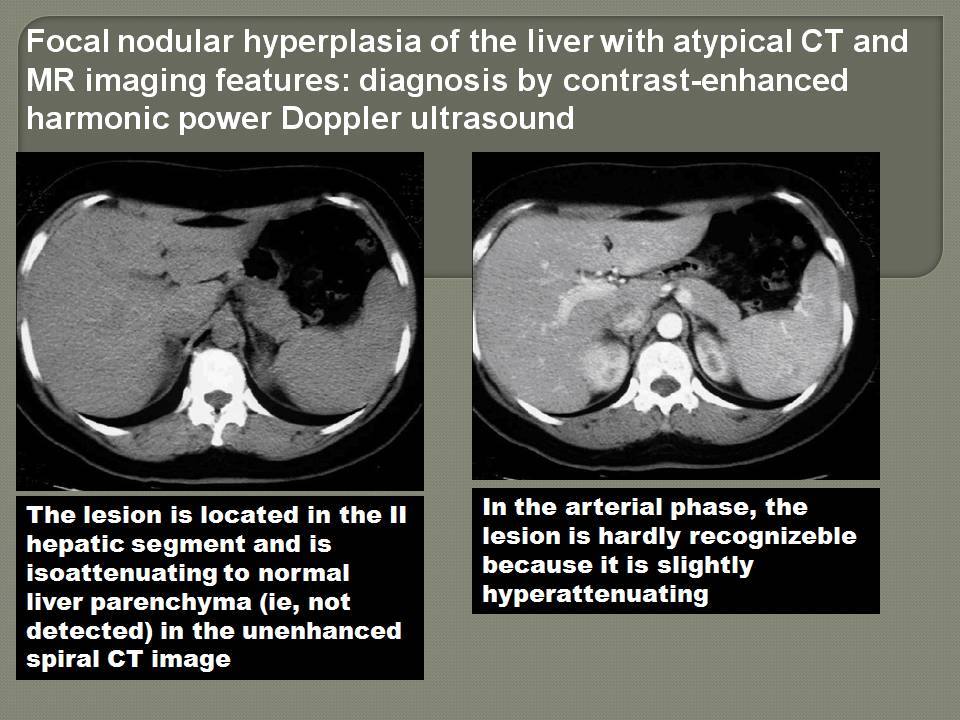 Focal nodular hyperplasia of the liver with atypical CT and MR imaging features: diagnosis by contrast-enhanced harmonic power Doppler ultrasound

The lesion is located in the II hepatic segment and is isoattenuating to normal liver parenchyma (ie, not detected) in the unenhanced spiral CT image

In the arterial phase, the lesion is hardly recognizeble because it is slightly hyperattenuating